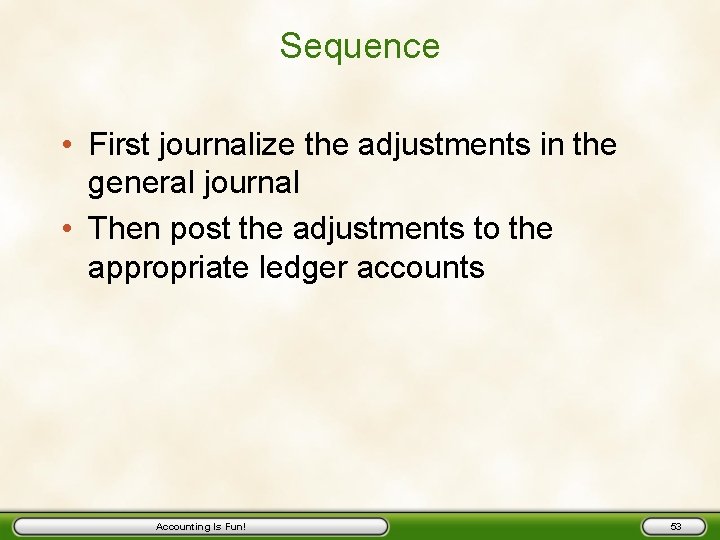 Sequence

• First journalize the adjustments in the general journal
• Then post the adjustments to the appropriate ledger accounts

Accounting Is Fun!

53